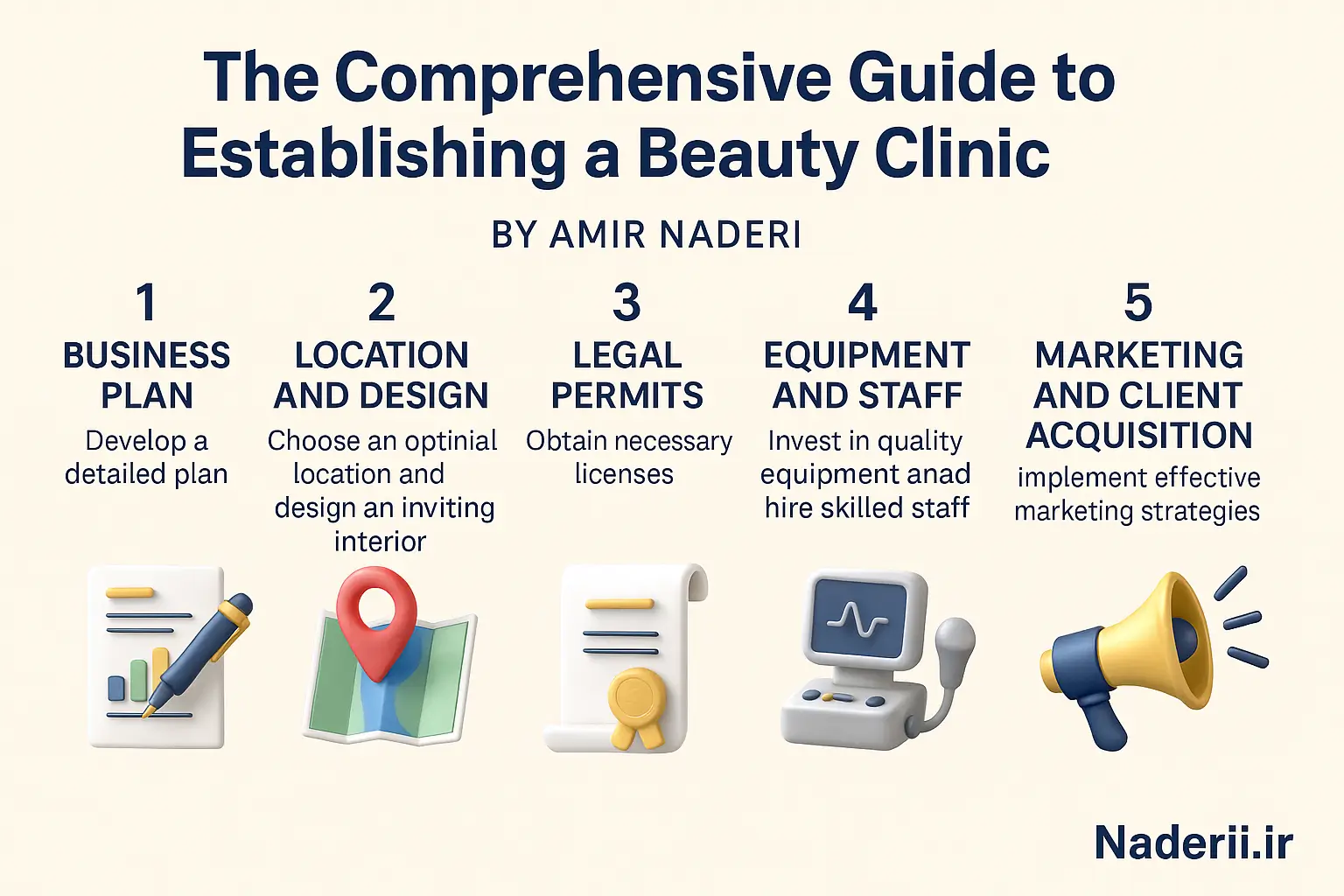 The Comprehensive Guide to Establishing a Beauty Clinic

BY AMIR NADERI

1
BUSINESS PLAN
Develop a detailed plan

2
LOCATION AND DESIGN
Choose an optinial location and design an inviting interior

3
LEGAL PERMITS
Obtain necessary licenses

4
EQUIPMENT AND STAFF
Invest in quality equipment anad hire skilled staff

5
MARKETING AND CLIENT ACQUISITION
implement effective marketing strategies

Naderii.ir